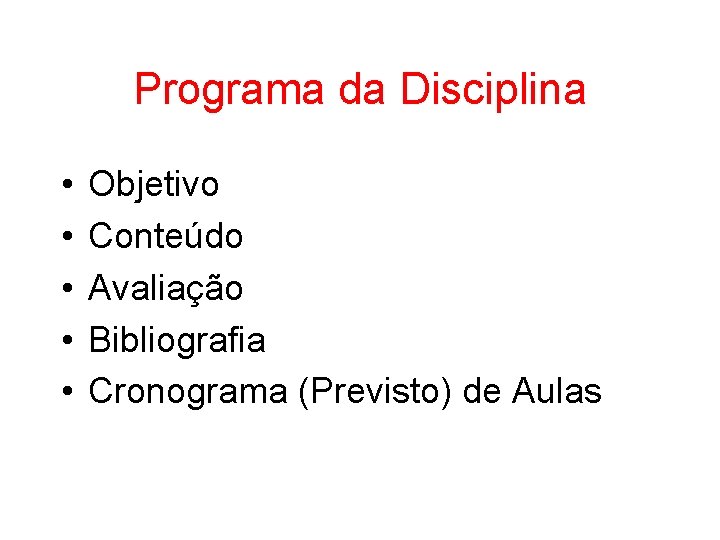 Programa da Disciplina

• Objetivo
• Conteúdo
• Avaliação
• Bibliografia
• Cronograma (Previsto) de Aulas